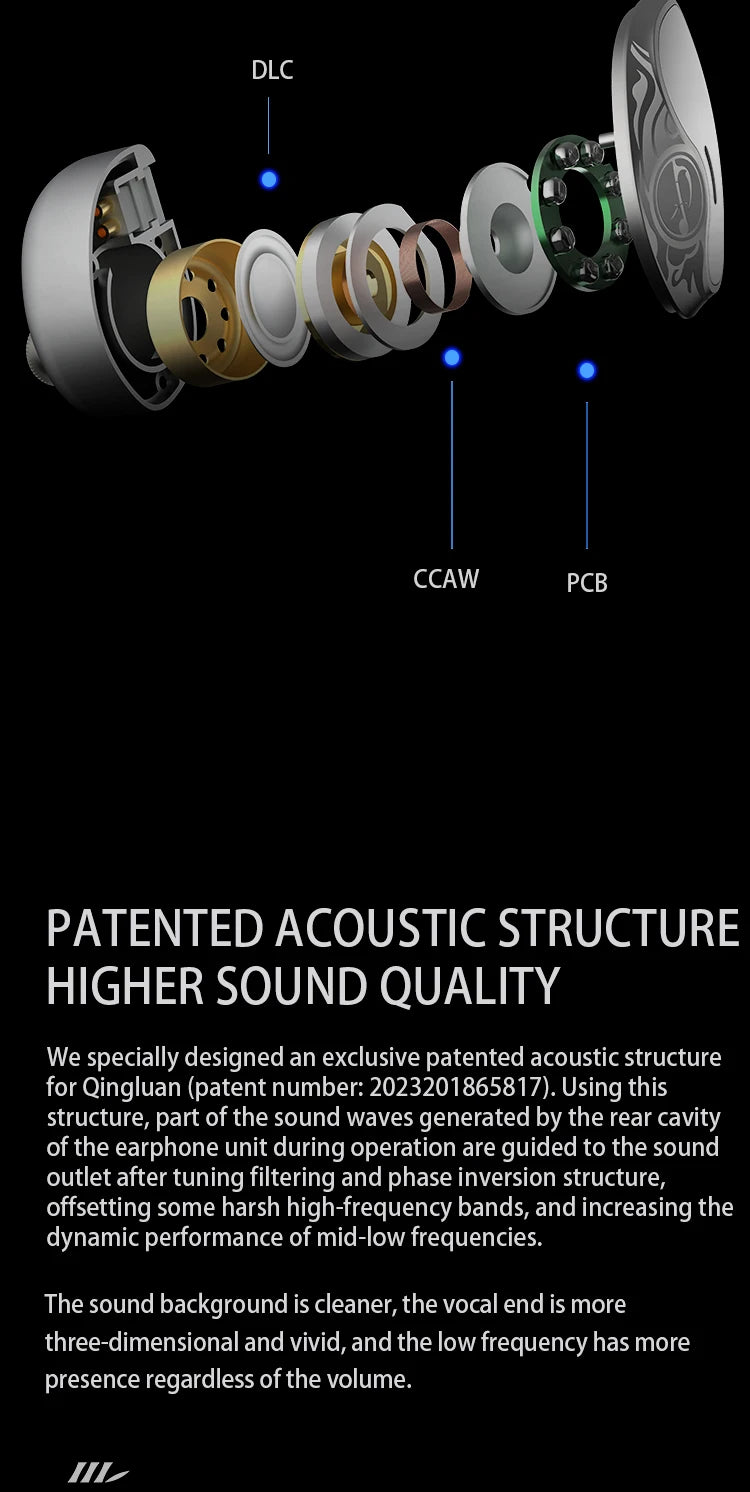 DLC

CCAW

PCB

PATENTED ACOUSTIC STRUCTURE
HIGHER SOUND QUALITY

We specially designed an exclusive patented acoustic structure for Qingluan (patent number: 2023201865817). Using this structure, part of the sound waves generated by the rear cavity of the earphone unit during operation are guided to the sound outlet after tuning filtering and phase inversion structure, offsetting some harsh high-frequency bands, and increasing the dynamic performance of mid-low frequencies.

The sound background is cleaner, the vocal end is more three-dimensional and vivid, and the low frequency has more presence regardless of the volume.